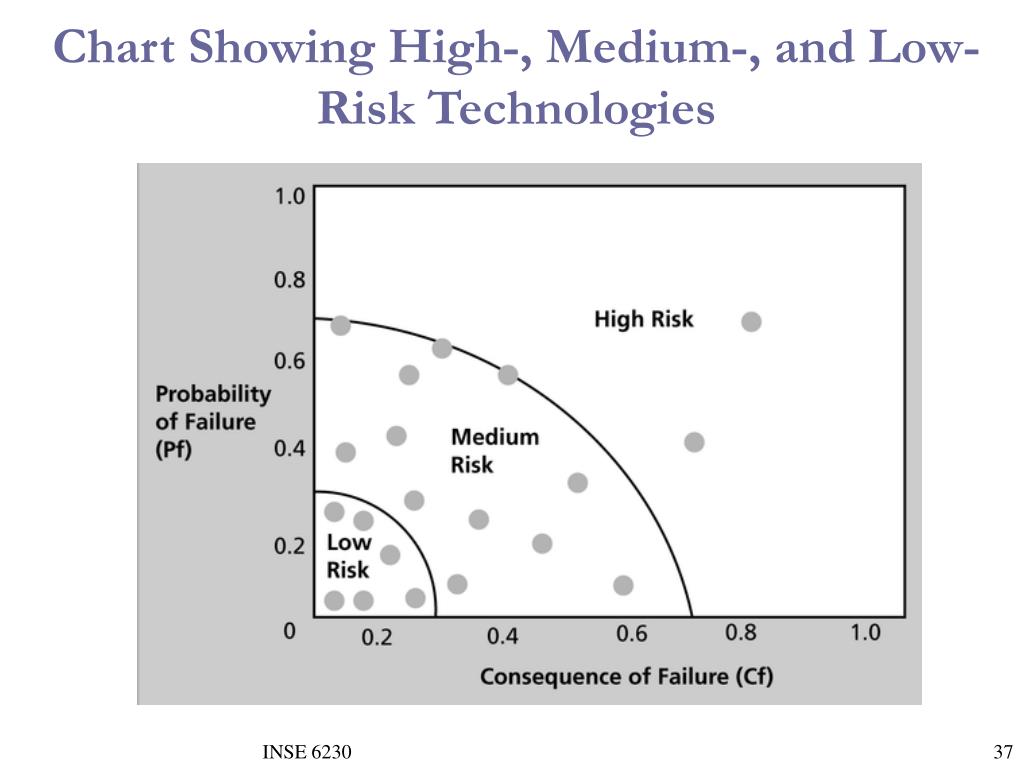 Chart Showing High-, Medium-, and Low-Risk Technologies

1.0
0.8
0.6
0.4
0.2
0

Probability of Failure (Pf)

High Risk

Medium Risk

Low Risk

0.2
0.4
0.6
0.8
1.0

Consequence of Failure (Cf)

INSE 6230

37